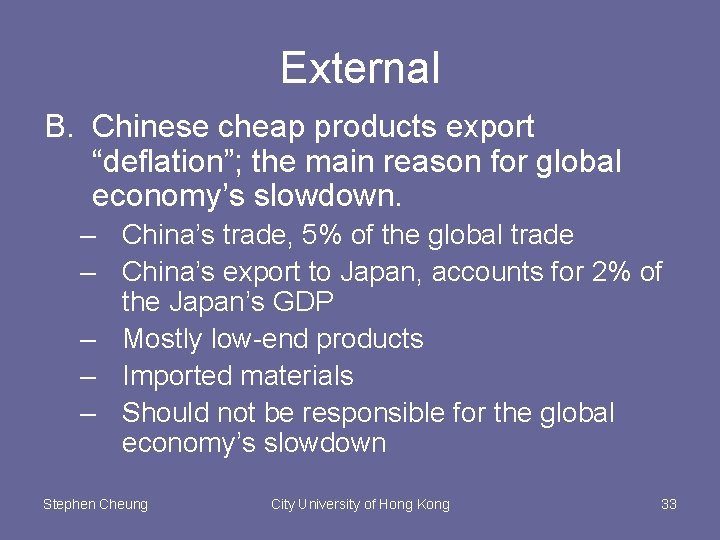 External

B. Chinese cheap products export “deflation”; the main reason for global economy’s slowdown.

– China’s trade, 5% of the global trade
– China’s export to Japan, accounts for 2% of the Japan’s GDP
– Mostly low-end products
– Imported materials
– Should not be responsible for the global economy’s slowdown

Stephen Cheung City University of Hong Kong 33